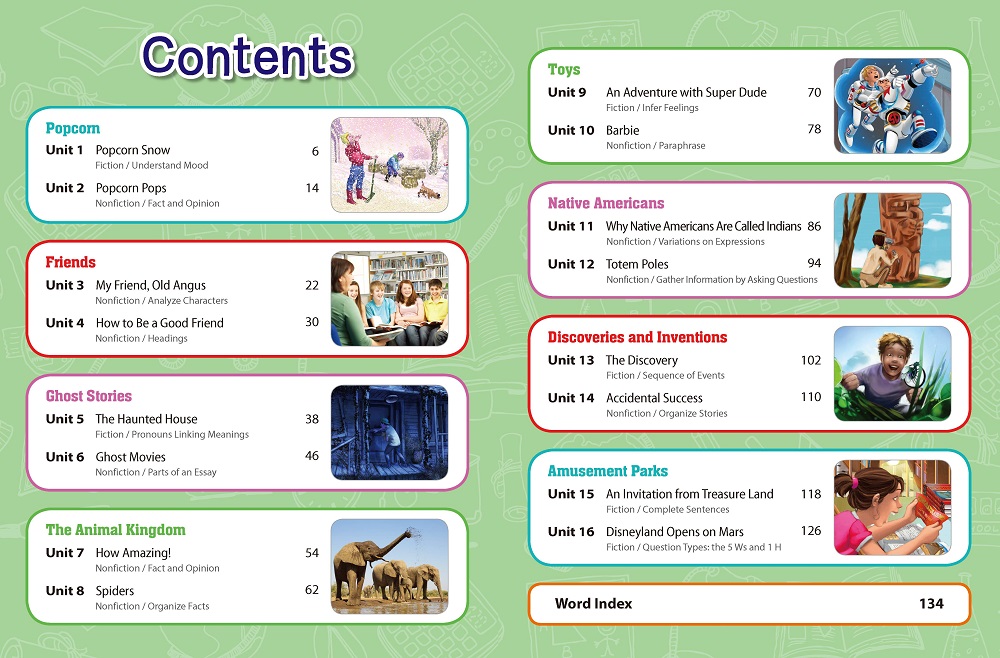 Contents

Popcorn
Unit 1 Popcorn Snow 6
Fiction / Understand Mood
Unit 2 Popcorn Pops 14
Nonfiction / Fact and Opinion

Friends
Unit 3 My Friend, Old Angus 22
Nonfiction / Analyze Characters
Unit 4 How to Be a Good Friend 30
Nonfiction / Headings

Ghost Stories
Unit 5 The Haunted House 38
Fiction / Pronouns Linking Meanings
Unit 6 Ghost Movies 46
Nonfiction / Parts of an Essay

The Animal Kingdom
Unit 7 How Amazing! 54
Nonfiction / Fact and Opinion
Unit 8 Spiders 62
Nonfiction / Organize Facts

Toys
Unit 9 An Adventure with Super Dude 70
Fiction / Infer Feelings
Unit 10 Barbie 78
Nonfiction / Paraphrase

Native Americans
Unit 11 Why Native Americans Are Called Indians 86
Nonfiction / Variations on Expressions
Unit 12 Totem Poles 94
Nonfiction / Gather Information by Asking Questions

Discoveries and Inventions
Unit 13 The Discovery 102
Fiction / Sequence of Events
Unit 14 Accidental Success 110
Nonfiction / Organize Stories

Amusement Parks
Unit 15 An Invitation from Treasure Land 118
Fiction / Complete Sentences
Unit 16 Disneyland Opens on Mars 126
Fiction / Question Types: the 5 Ws and 1 H

Word Index 134